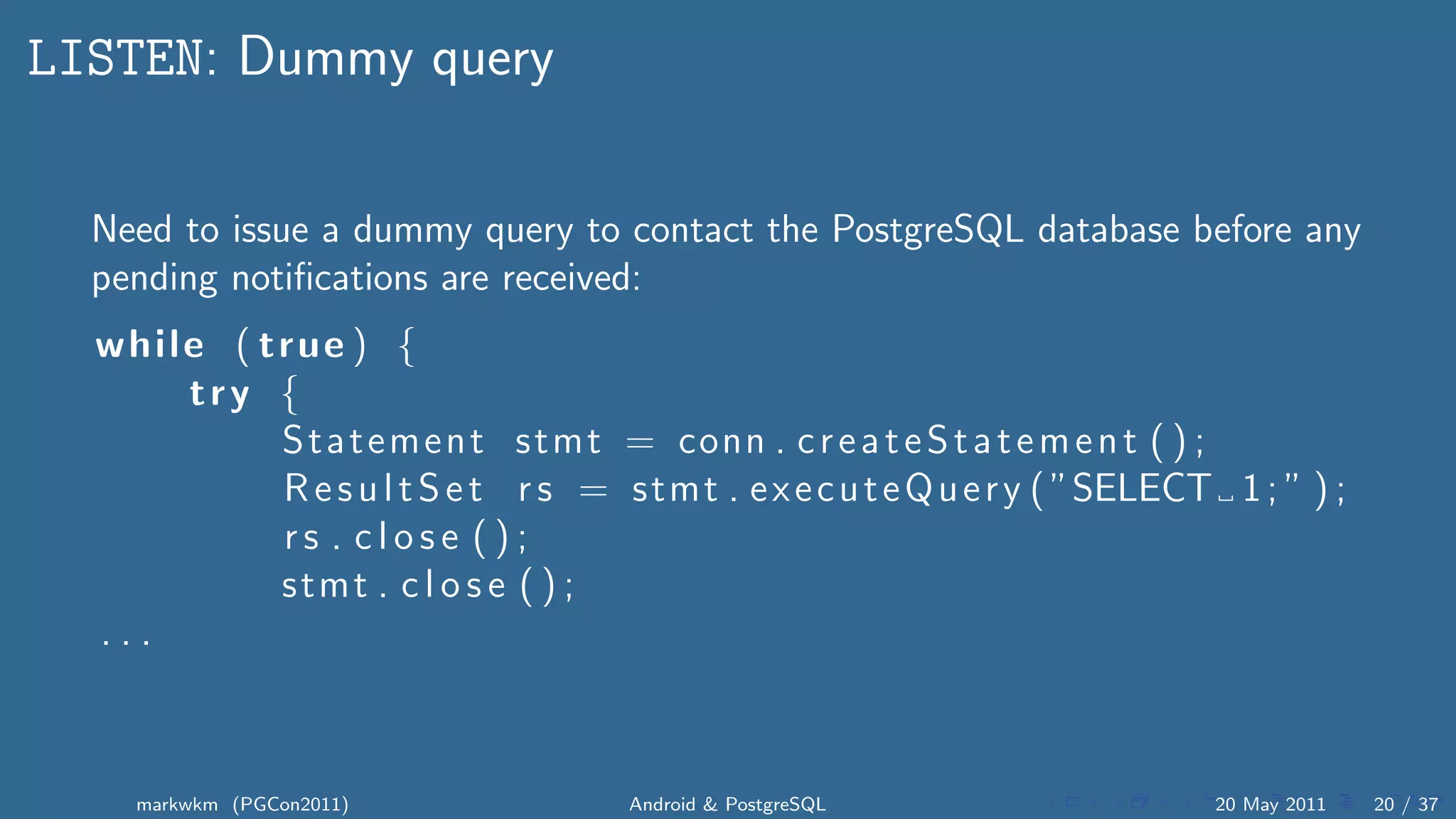 LISTEN: Dummy query

Need to issue a dummy query to contact the PostgreSQL database before any pending notifications are received:

while (true) {
    try {
        Statement stmt = conn.createStatement();
        ResultSet rs = stmt.executeQuery("SELECT␣1;");
        rs.close();
        stmt.close();
...

markwkm (PGCon2011)    Android & PostgreSQL    20 May 2011    20 / 37